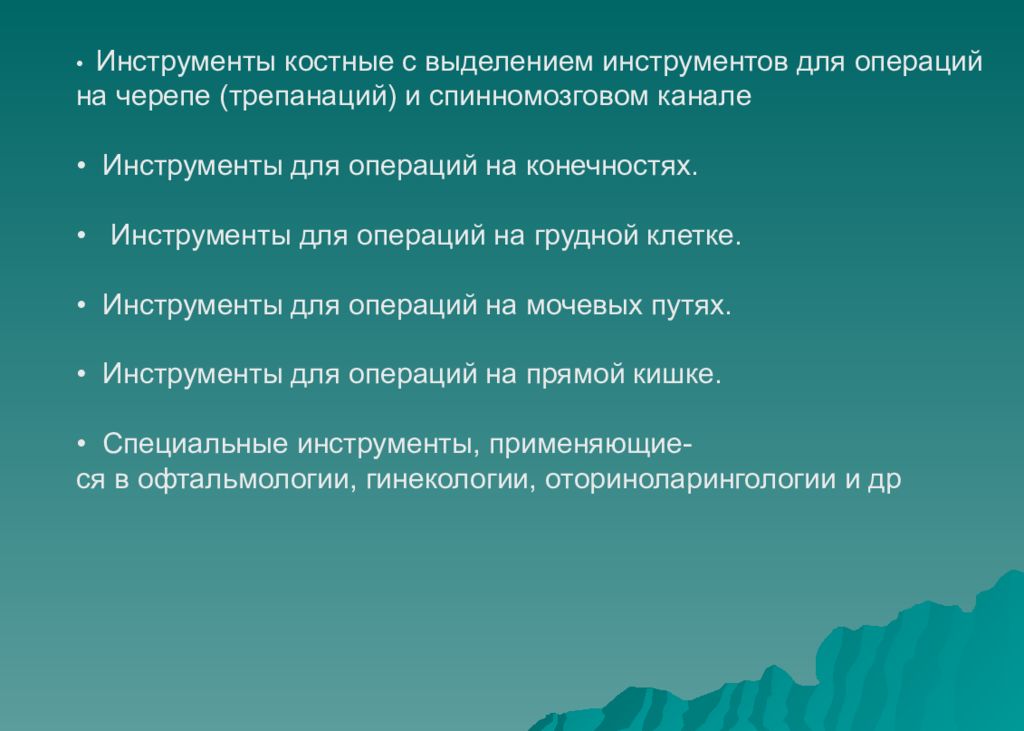 • Инструменты костные с выделением инструментов для операций на черепе (трепанаций) и спинномозговом канале

• Инструменты для операций на конечностях.

• Инструменты для операций на грудной клетке.

• Инструменты для операций на мочевых путях.

• Инструменты для операций на прямой кишке.

• Специальные инструменты, применяющиеся в офтальмологии, гинекологии, оториноларингологии и др